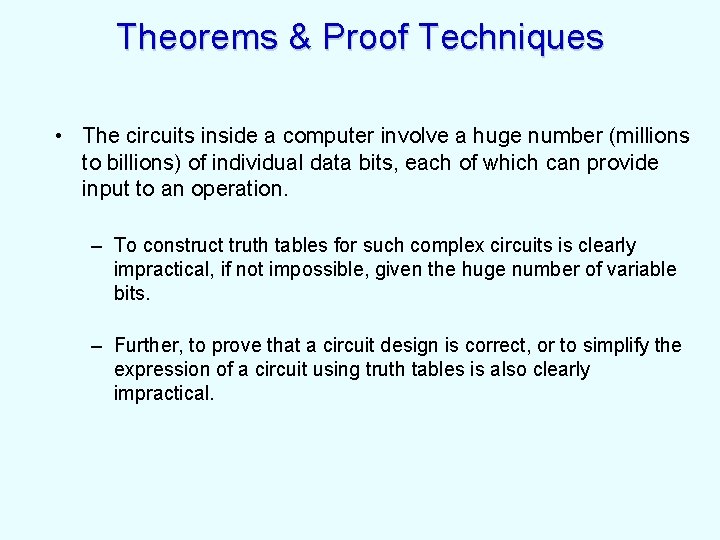 Theorems & Proof Techniques

• The circuits inside a computer involve a huge number (millions to billions) of individual data bits, each of which can provide input to an operation.

– To construct truth tables for such complex circuits is clearly impractical, if not impossible, given the huge number of variable bits.

– Further, to prove that a circuit design is correct, or to simplify the expression of a circuit using truth tables is also clearly impractical.